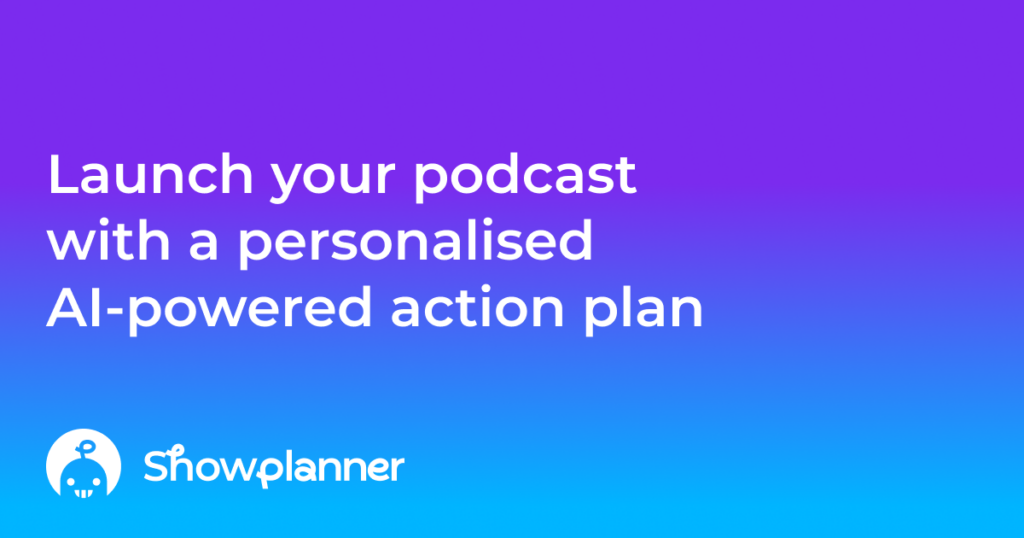 Launch your podcast with a personalised AI-powered action plan

Showplanner